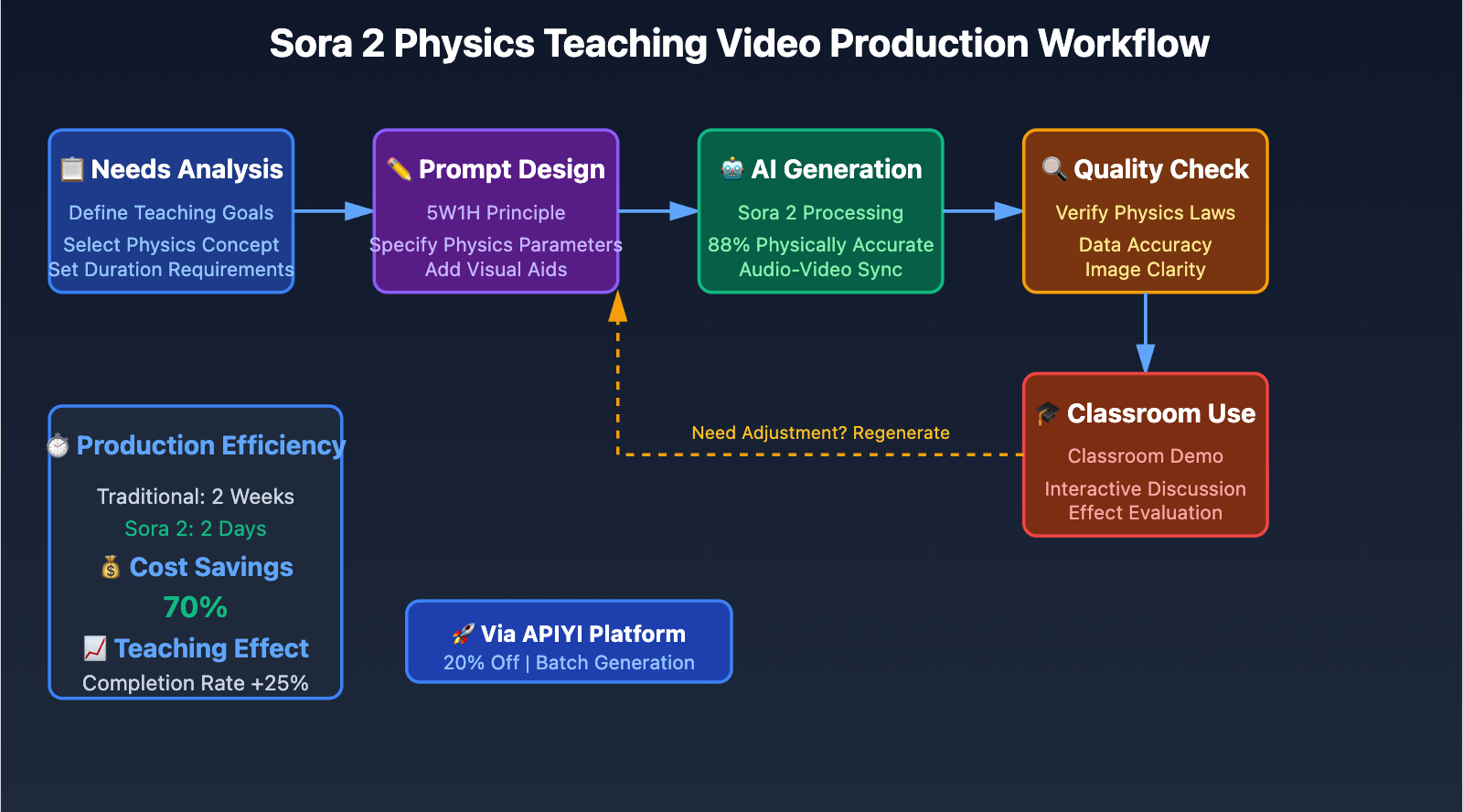 Sora 2 Physics Teaching Video Production Workflow

📋 Needs Analysis
Define Teaching Goals
Select Physics Concept
Set Duration Requirements

✏️ Prompt Design
5W1H Principle
Specify Physics Parameters
Add Visual Aids

🤖 AI Generation
Sora 2 Processing
88% Physically Accurate
Audio-Video Sync

🔍 Quality Check
Verify Physics Laws
Data Accuracy
Image Clarity

🎓 Classroom Use
Classroom Demo
Interactive Discussion
Effect Evaluation

Need Adjustment? Regenerate

⏱️ Production Efficiency
Traditional: 2 Weeks
Sora 2: 2 Days
💰 Cost Savings
70%
📈 Teaching Effect
Completion Rate +25%

🚀 Via APIYI Platform
20% Off | Batch Generation